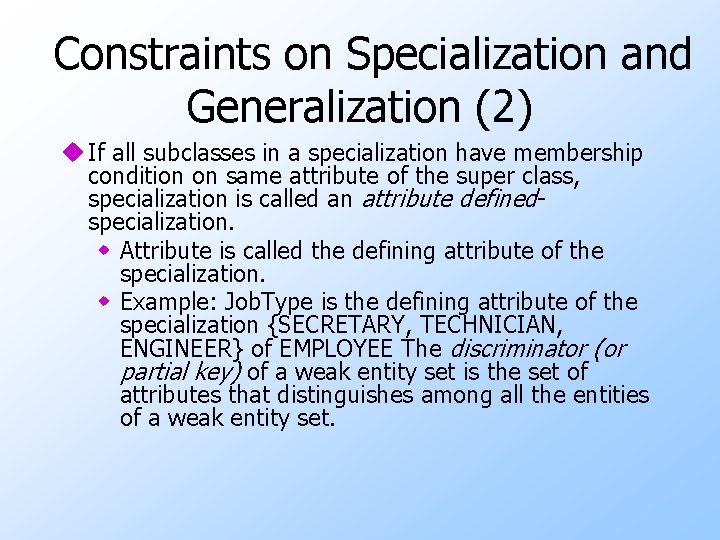 Constraints on Specialization and Generalization (2)

If all subclasses in a specialization have membership condition on same attribute of the super class, specialization is called an attribute defined-specialization.

Attribute is called the defining attribute of the specialization.

Example: JobType is the defining attribute of the specialization {SECRETARY, TECHNICIAN, ENGINEER} of EMPLOYEE The discriminator (or partial key) of a weak entity set is the set of attributes that distinguishes among all the entities of a weak entity set.